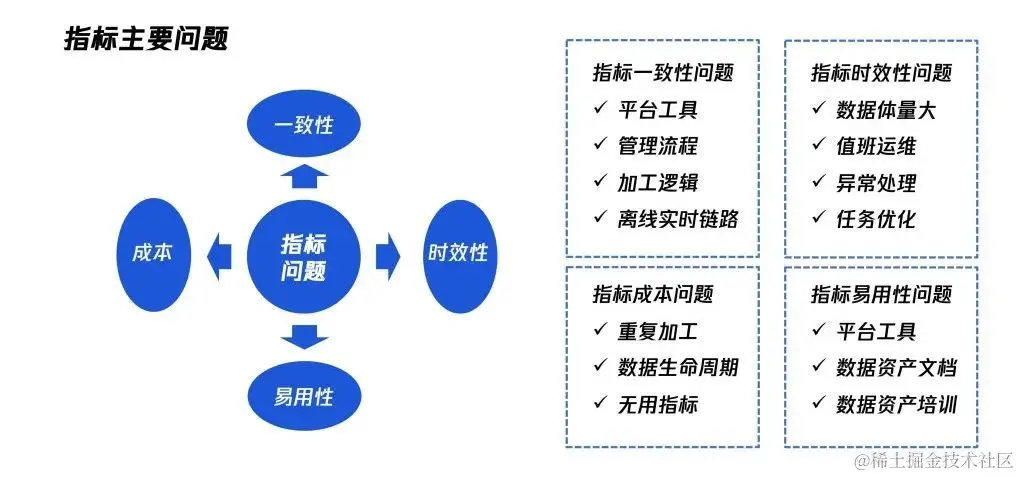 指标主要问题

一致性

成本

指标问题

时效性

易用性

指标一致性问题
✓ 平台工具
✓ 管理流程
✓ 加工逻辑
✓ 离线实时链路

指标时效性问题
✓ 数据体量大
✓ 值班运维
✓ 异常处理
✓ 任务优化

指标成本问题
✓ 重复加工
✓ 数据生命周期
✓ 无用指标

指标易用性问题
✓ 平台工具
✓ 数据资产文档
✓ 数据资产培训

@稀土掘金技术社区